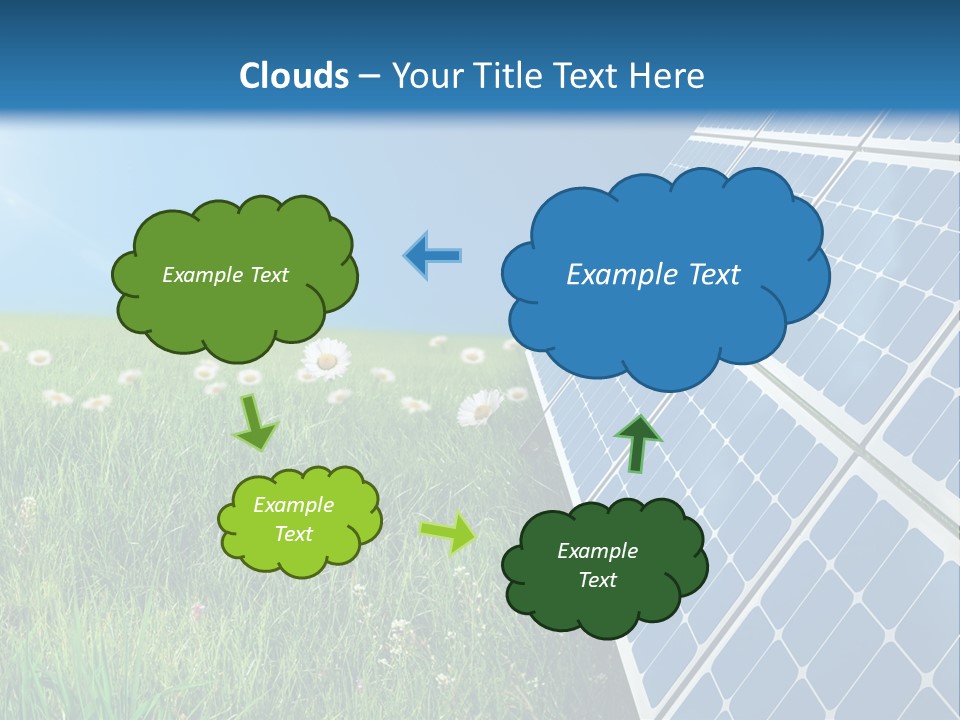 Clouds – Your Title Text Here

Example Text

Example Text

Example Text

Example Text